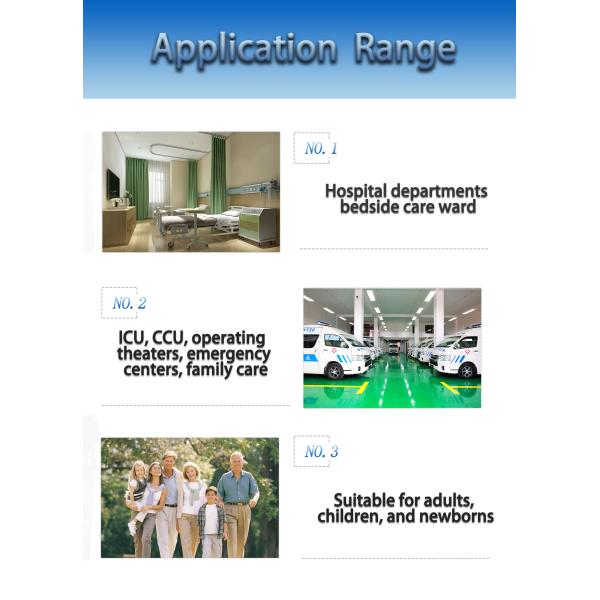 Application Range

NO. 1

Hospital departments bedside care ward

NO. 2

ICU, CCU, operating theaters, emergency centers, family care

NO. 3

Suitable for adults, children, and newborns